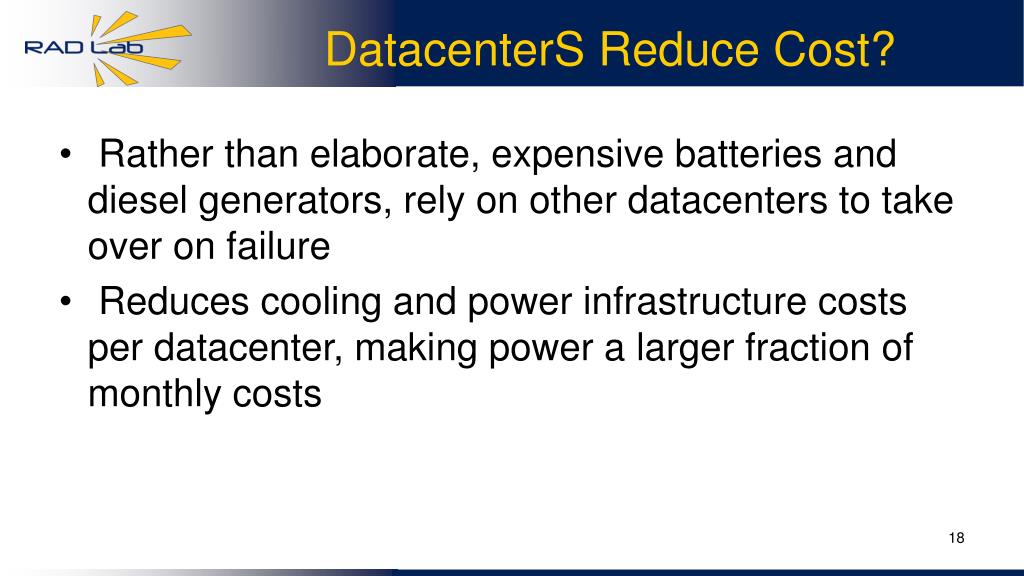 RAD Lab

DatacenterS Reduce Cost?

• Rather than elaborate, expensive batteries and diesel generators, rely on other datacenters to take over on failure

• Reduces cooling and power infrastructure costs per datacenter, making power a larger fraction of monthly costs

18